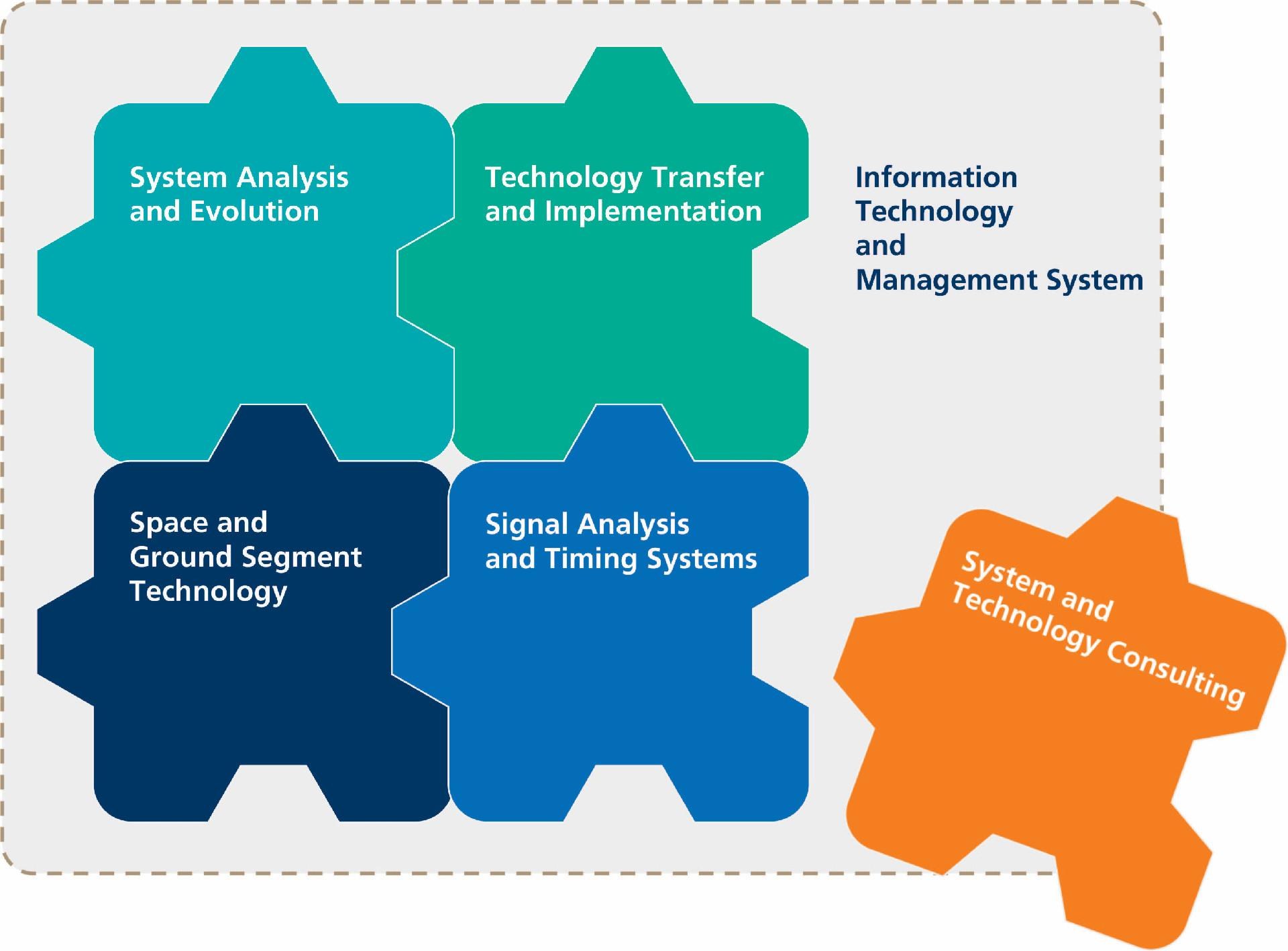 System Analysis and Evolution

Technology Transfer and Implementation

Information Technology and Management System

Space and Ground Segment Technology

Signal Analysis and Timing Systems

System and Technology Consulting